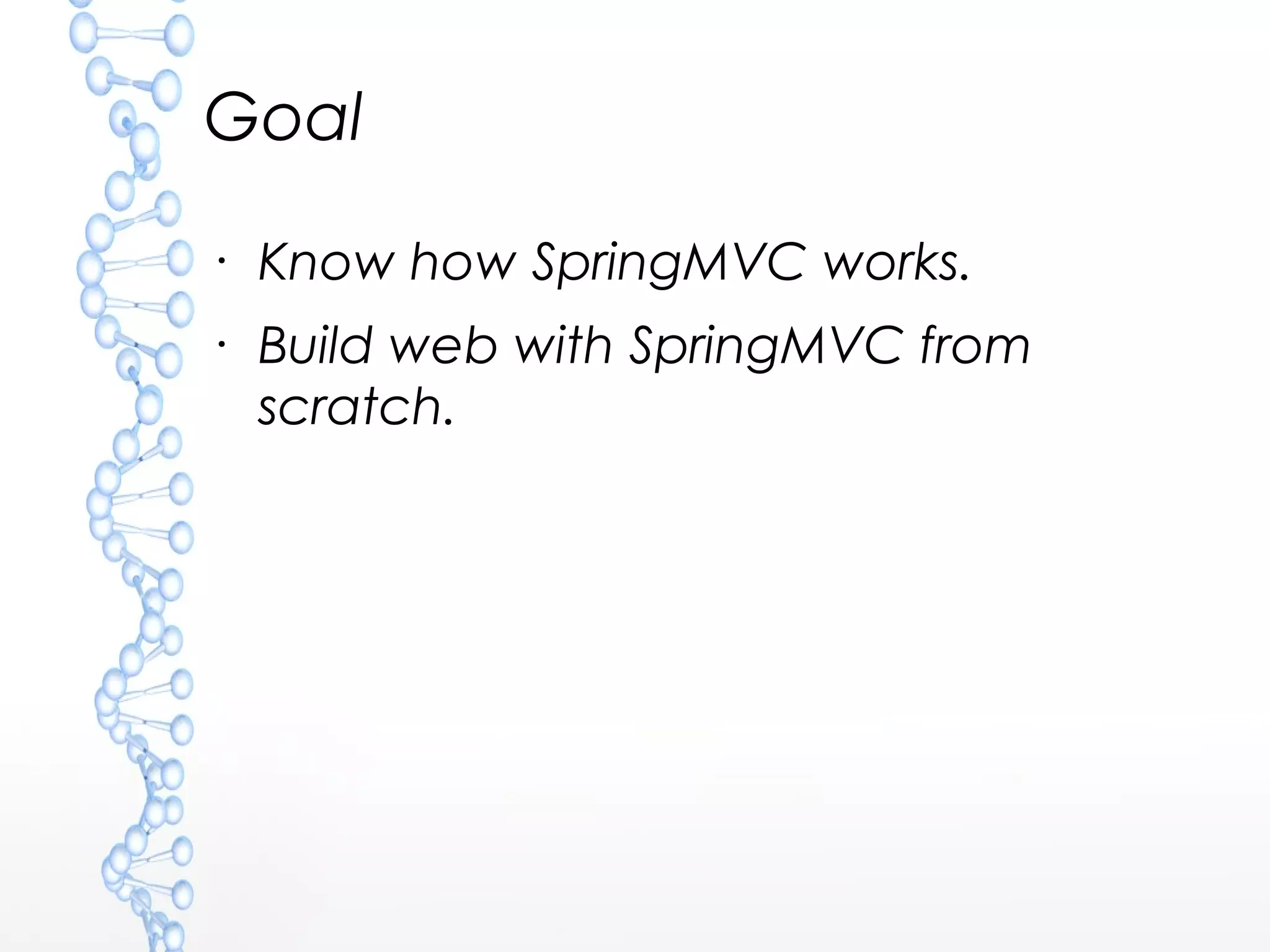 Goal

· Know how SpringMVC works.

· Build web with SpringMVC from scratch.